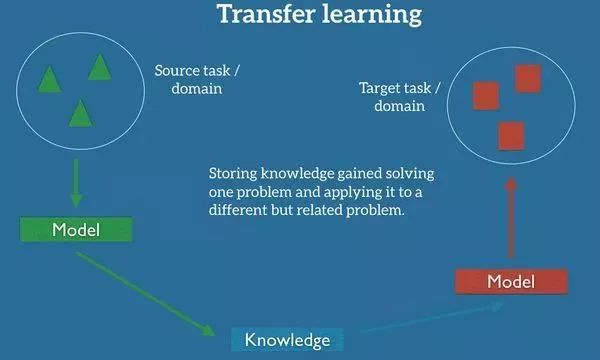 Transfer learning

Source task / domain

Target task / domain

Storing knowledge gained solving one problem and applying it to a different but related problem.

Model

Model

Knowledge